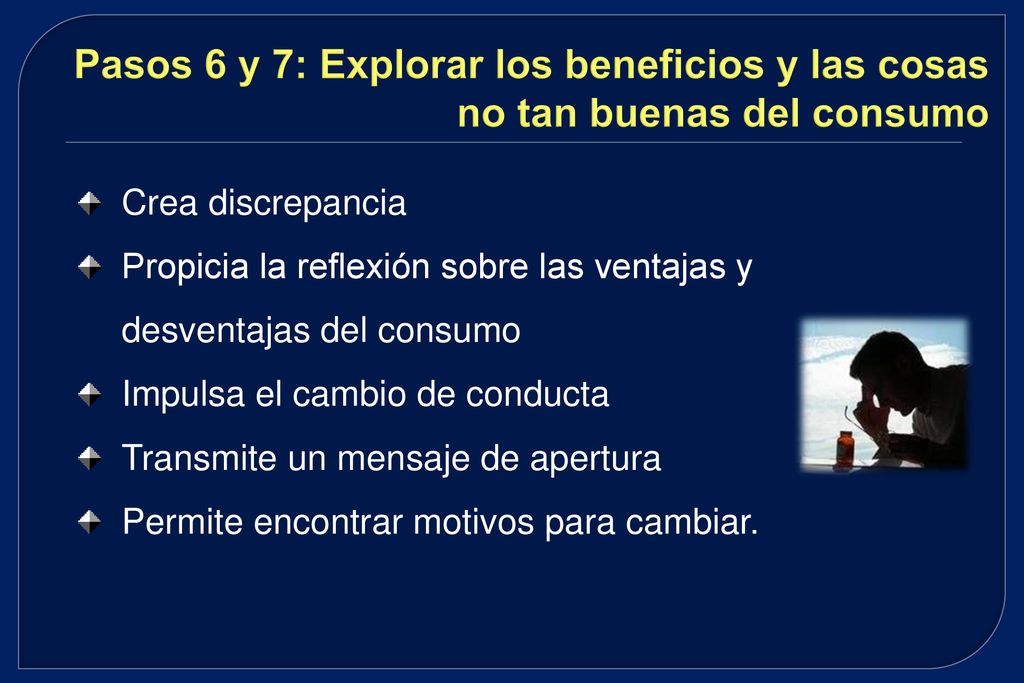 Pasos 6 y 7: Explorar los beneficios y las cosas no tan buenas del consumo

Crea discrepancia

Propicia la reflexión sobre las ventajas y desventajas del consumo

Impulsa el cambio de conducta

Transmite un mensaje de apertura

Permite encontrar motivos para cambiar.